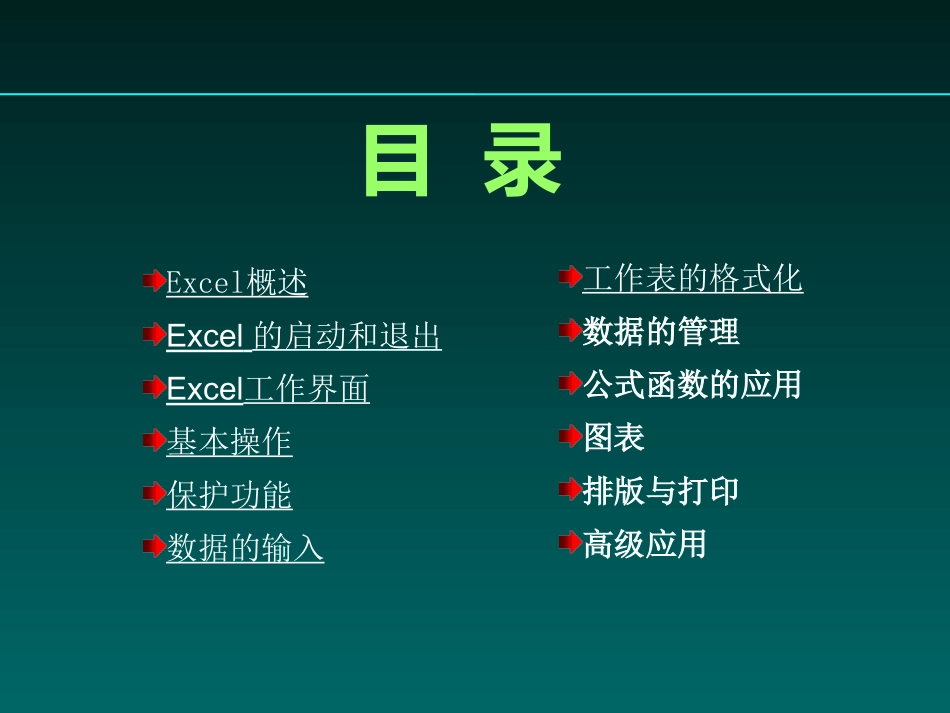 目 录

Excel概述
Excel 的启动和退出
Excel工作界面
基本操作
保护功能
数据的输入

工作表的格式化
数据的管理
公式函数的应用
图表
排版与打印
高级应用